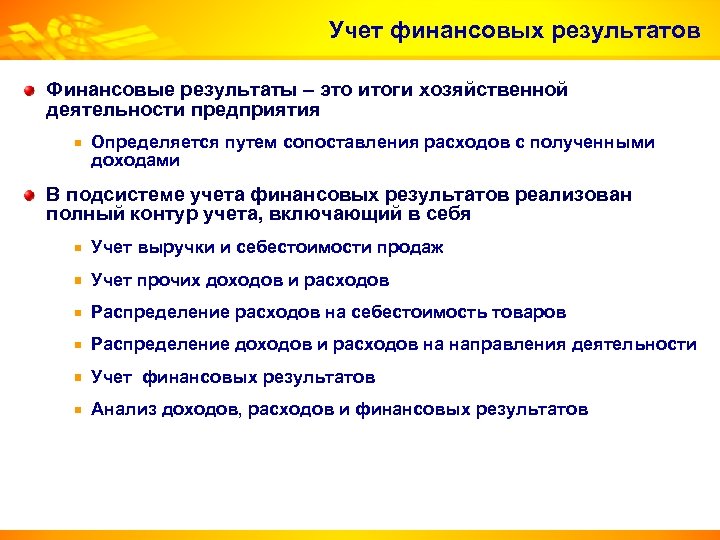 Учет финансовых результатов

Финансовые результаты – это итоги хозяйственной деятельности предприятия

Определяется путем сопоставления расходов с полученными доходами

В подсистеме учета финансовых результатов реализован полный контур учета, включающий в себя

Учет выручки и себестоимости продаж

Учет прочих доходов и расходов

Распределение расходов на себестоимость товаров

Распределение доходов и расходов на направления деятельности

Учет  финансовых результатов

Анализ доходов, расходов и финансовых результатов